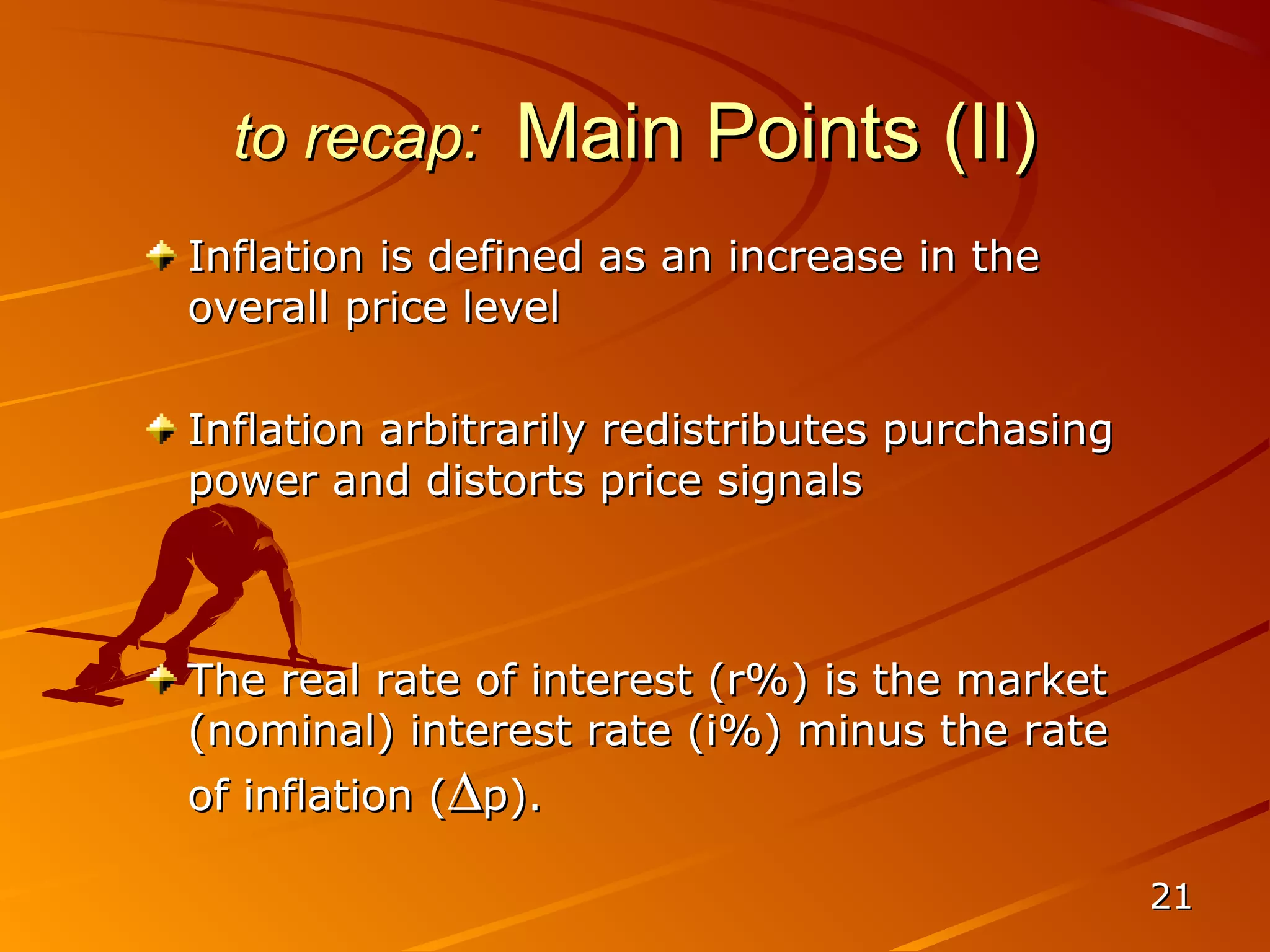 to recap: Main Points (II)

Inflation is defined as an increase in the overall price level

Inflation arbitrarily redistributes purchasing power and distorts price signals

The real rate of interest (r%) is the market (nominal) interest rate (i%) minus the rate of inflation ($\Delta$p).

21